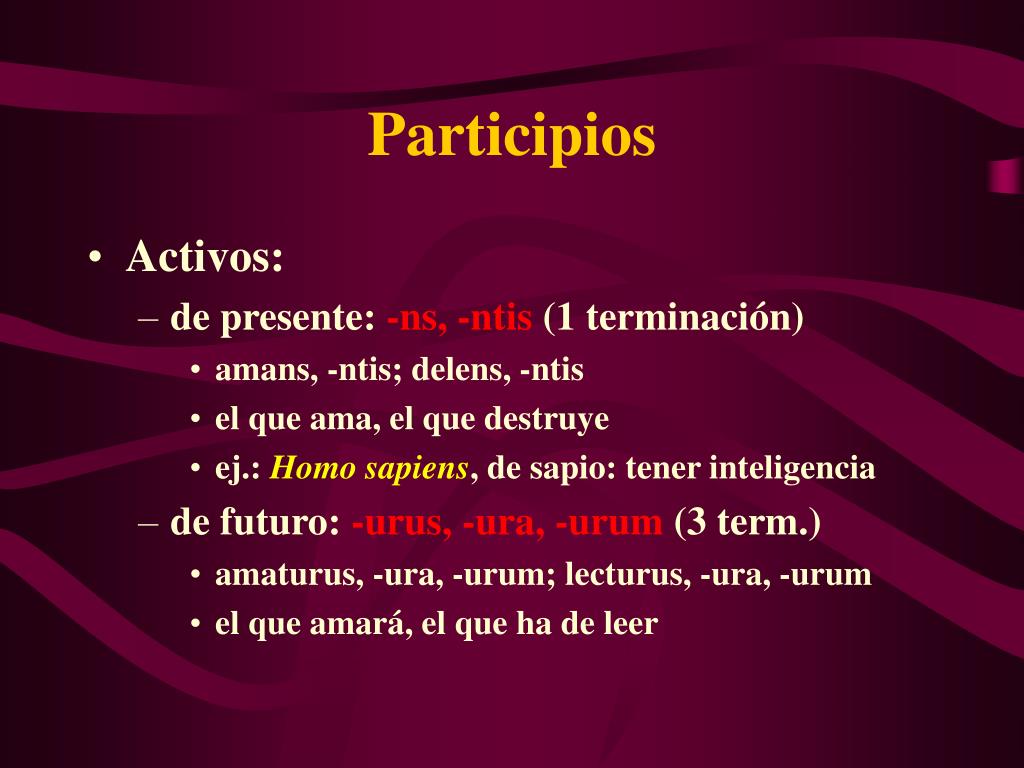 Participios

• Activos:
– de presente: -ns, -ntis (1 terminación)
• amans, -ntis; delens, -ntis
• el que ama, el que destruye
• ej.: Homo sapiens, de sapio: tener inteligencia
– de futuro: -urus, -ura, -urum (3 term.)
• amaturus, -ura, -urum; lecturus, -ura, -urum
• el que amará, el que ha de leer